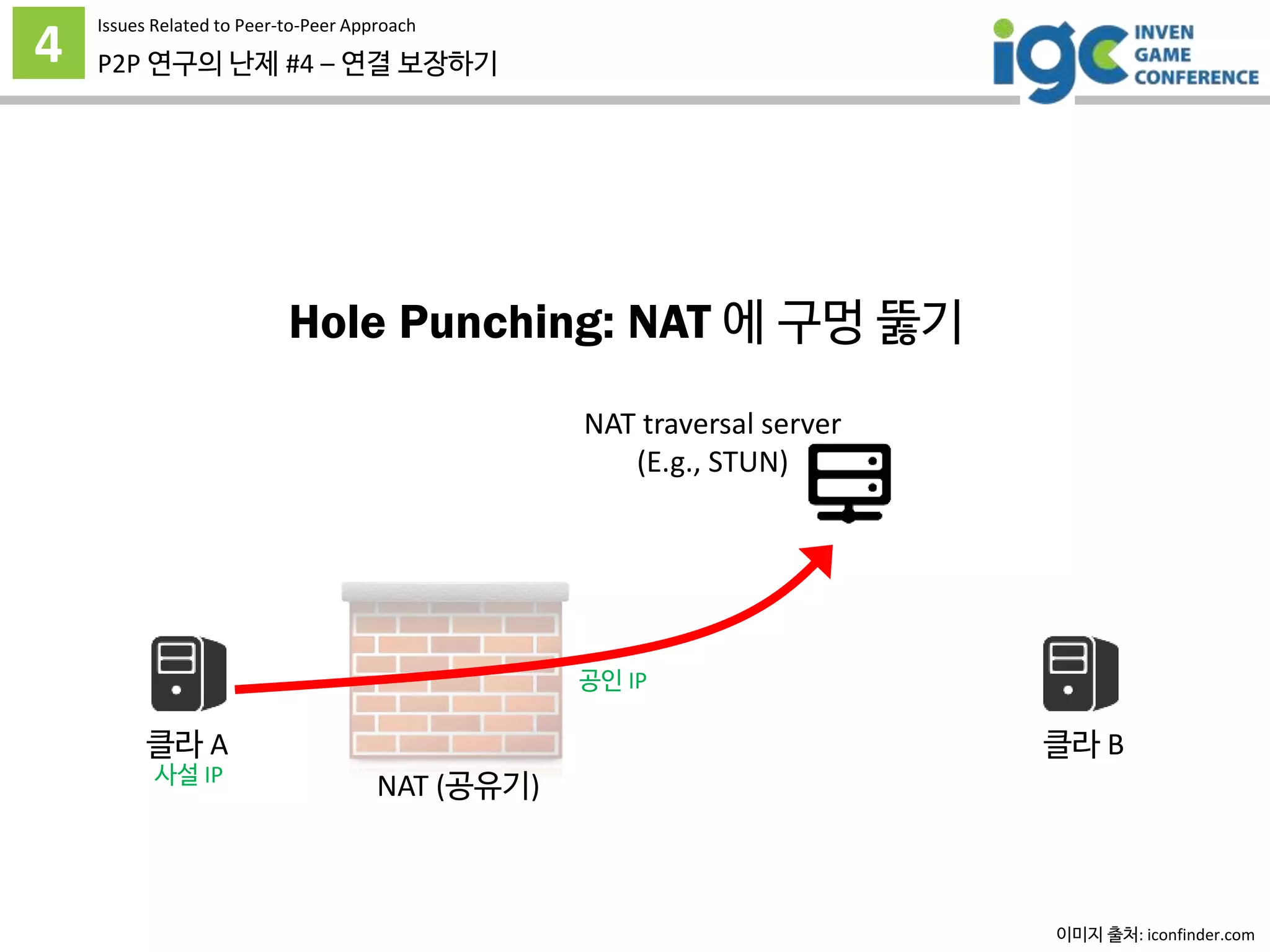 4

Issues Related to Peer-to-Peer Approach

P2P 연구의 난제 #4 – 연결 보장하기

igc INVEN GAME CONFERENCE

Hole Punching: NAT 에 구멍 뚫기

NAT traversal server
(E.g., STUN)

공인 IP

클라 A
사설 IP

NAT (공유기)

클라 B

이미지 출처: iconfinder.com